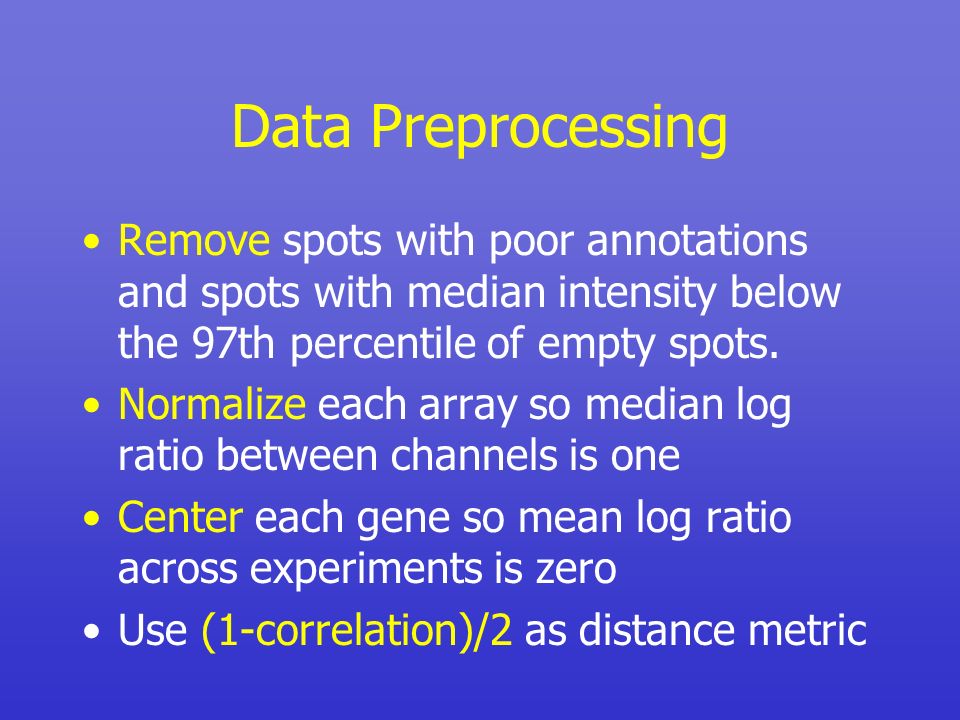 Data Preprocessing

• Remove spots with poor annotations and spots with median intensity below the 97th percentile of empty spots.
• Normalize each array so median log ratio between channels is one
• Center each gene so mean log ratio across experiments is zero
• Use (1-correlation)/2 as distance metric